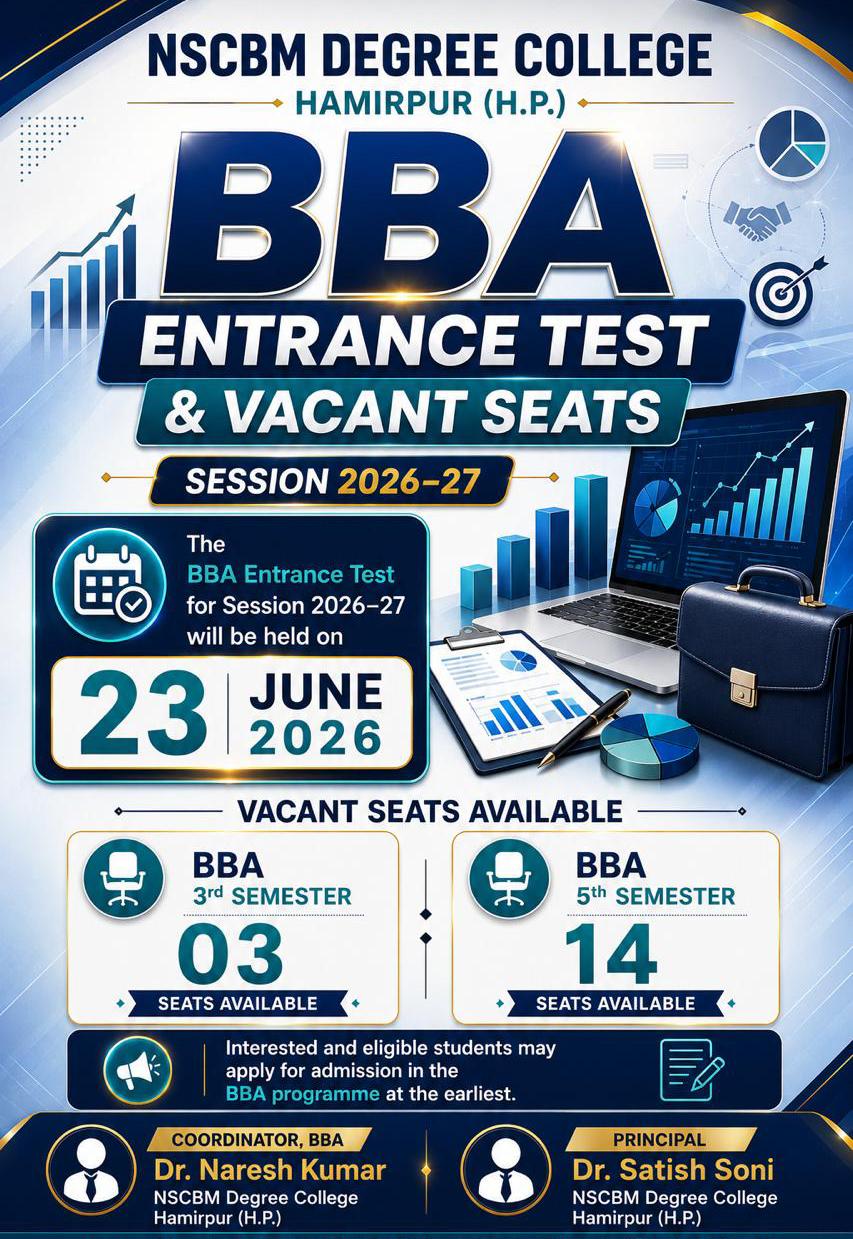 NSCBM DEGREE COLLEGE
HAMIRPUR (H.P.)

BBA
ENTRANCE TEST
& VACANT SEATS

SESSION 2026–27

The BBA Entrance Test for Session 2026–27 will be held on

23 JUNE 2026

VACANT SEATS AVAILABLE

BBA
3rd SEMESTER
03
SEATS AVAILABLE

BBA
5th SEMESTER
14
SEATS AVAILABLE

Interested and eligible students may apply for admission in the BBA programme at the earliest.

COORDINATOR, BBA
Dr. Naresh Kumar
NSCBM Degree College
Hamirpur (H.P.)

PRINCIPAL
Dr. Satish Soni
NSCBM Degree College
Hamirpur (H.P.)